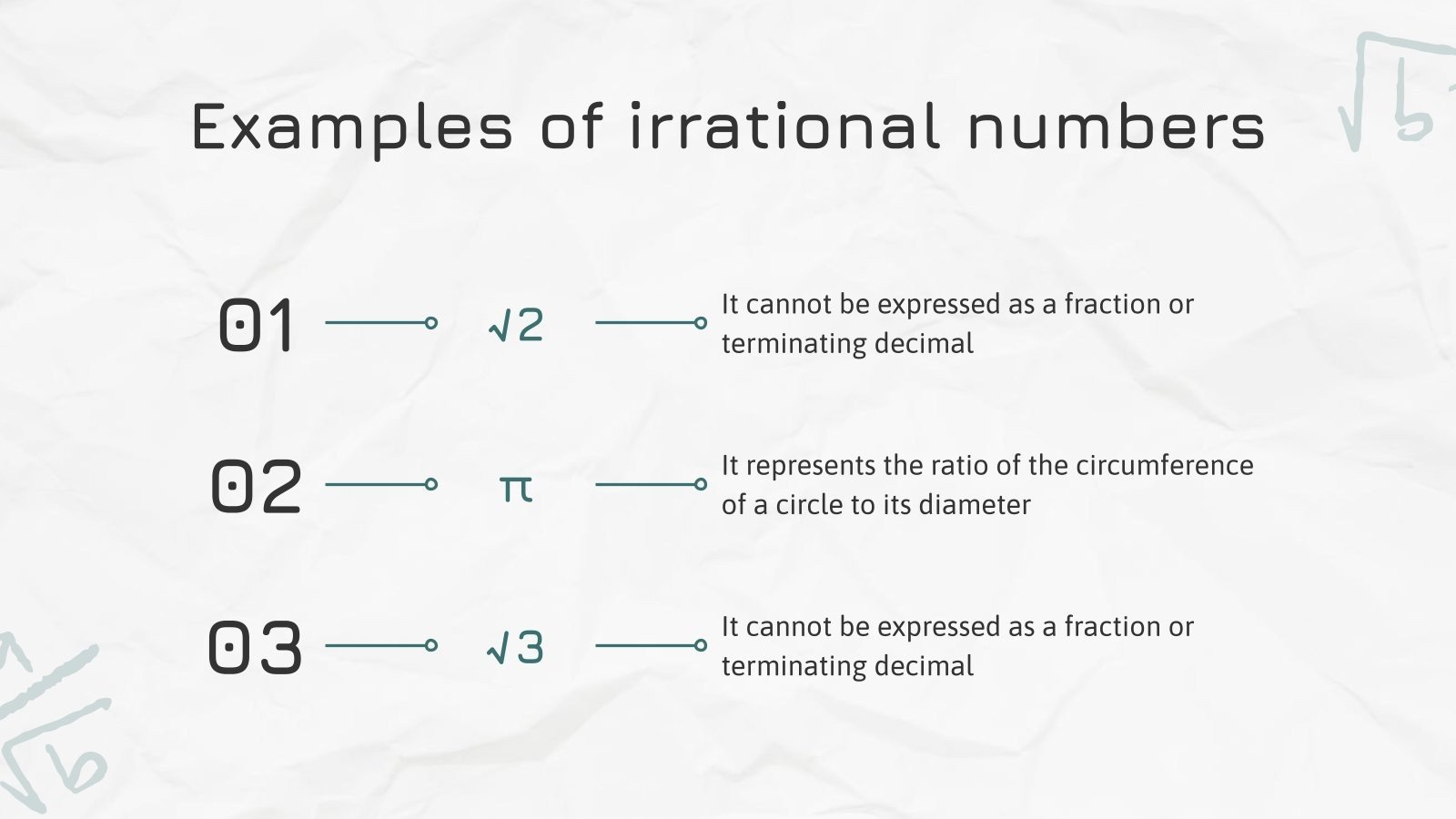 Examples of irrational numbers

01 $\sqrt{2}$ It cannot be expressed as a fraction or terminating decimal

02 $\pi$ It represents the ratio of the circumference of a circle to its diameter

03 $\sqrt{3}$ It cannot be expressed as a fraction or terminating decimal